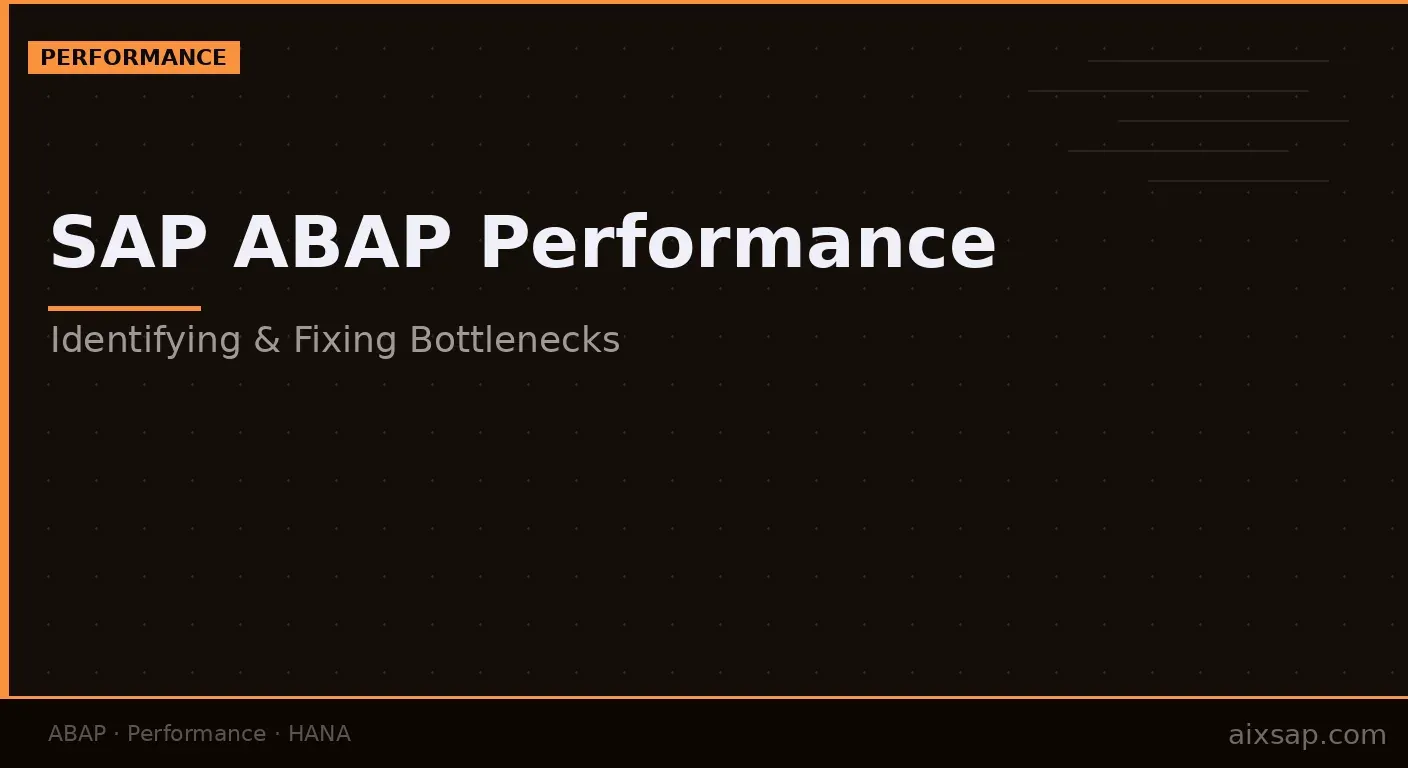 PERFORMANCE

SAP ABAP Performance

Identifying & Fixing Bottlenecks

ABAP · Performance · HANA

aixsap.com